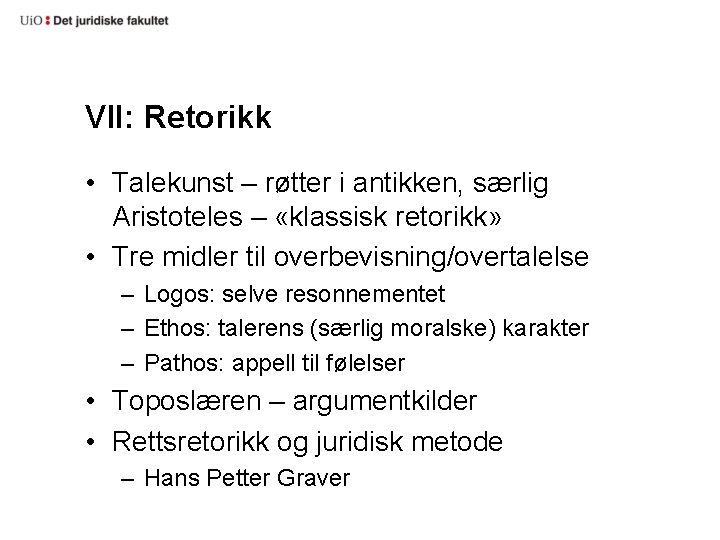 UiO : Det juridiske fakultet

VII: Retorikk

• Talekunst – røtter i antikken, særlig Aristoteles – «klassisk retorikk»
• Tre midler til overbevisning/overtalelse
– Logos: selve resonnementet
– Ethos: talerens (særlig moralske) karakter
– Pathos: appell til følelser
• Toposlæren – argumentkilder
• Rettsretorikk og juridisk metode
– Hans Petter Graver